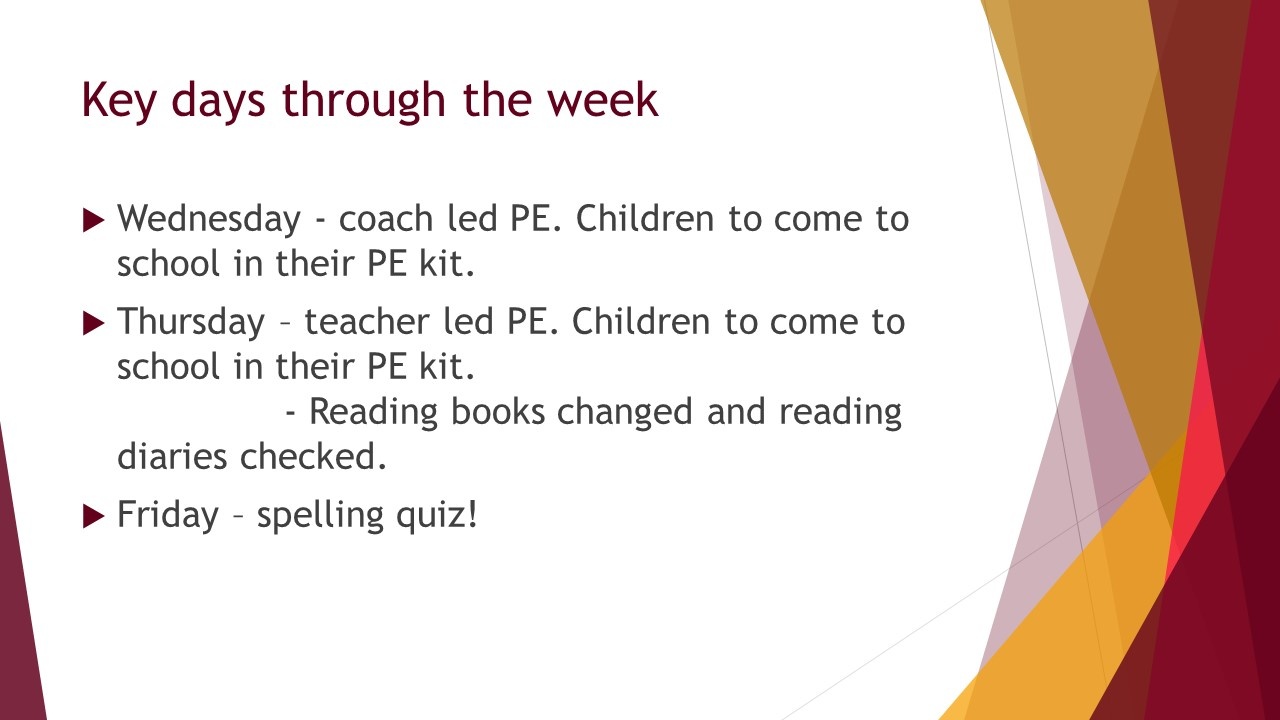 Key days through the week

Wednesday - coach led PE. Children to come to school in their PE kit.

Thursday – teacher led PE. Children to come to school in their PE kit.
- Reading books changed and reading diaries checked.

Friday – spelling quiz!